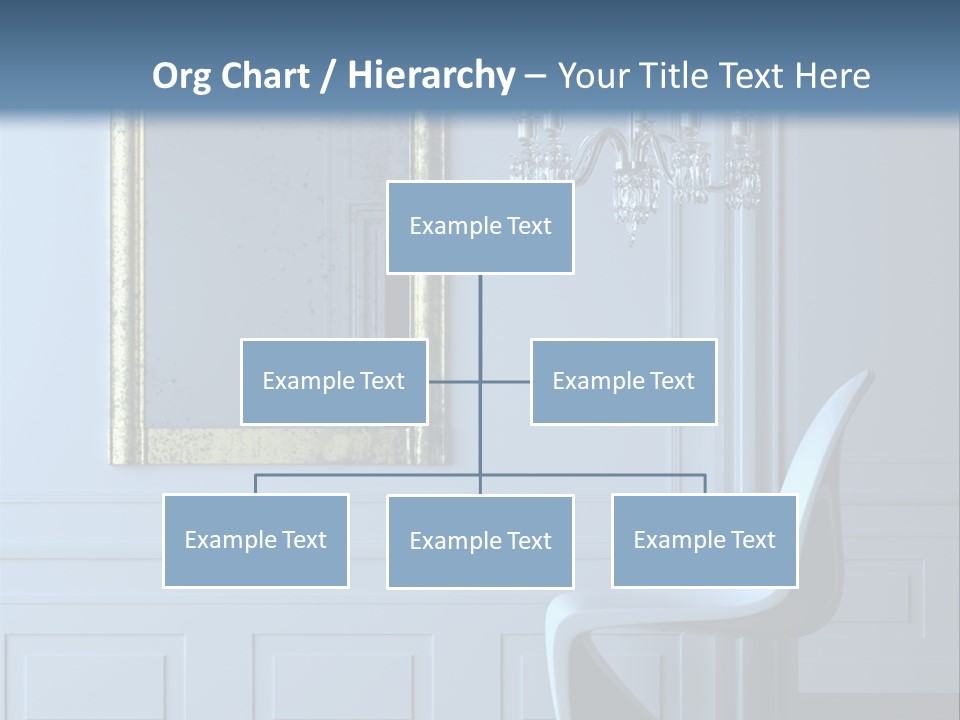 Org Chart / Hierarchy – Your Title Text Here

Example Text

Example Text

Example Text

Example Text

Example Text

Example Text